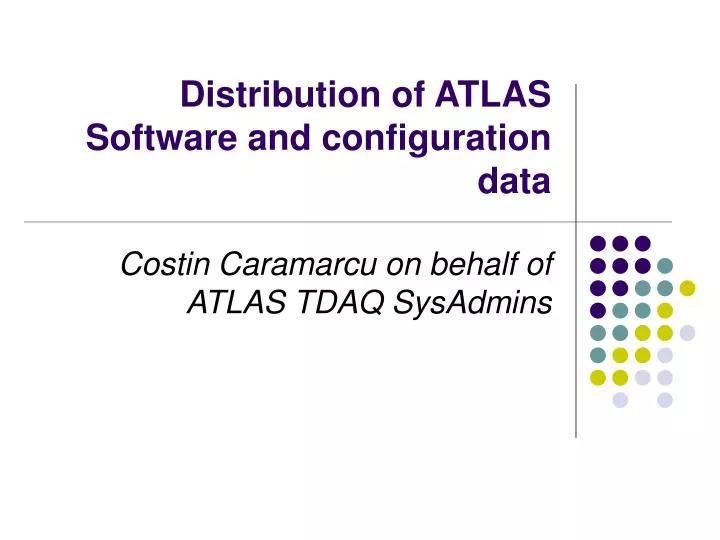 Distribution of ATLAS Software and configuration data

Costin Caramarcu on behalf of ATLAS TDAQ SysAdmins